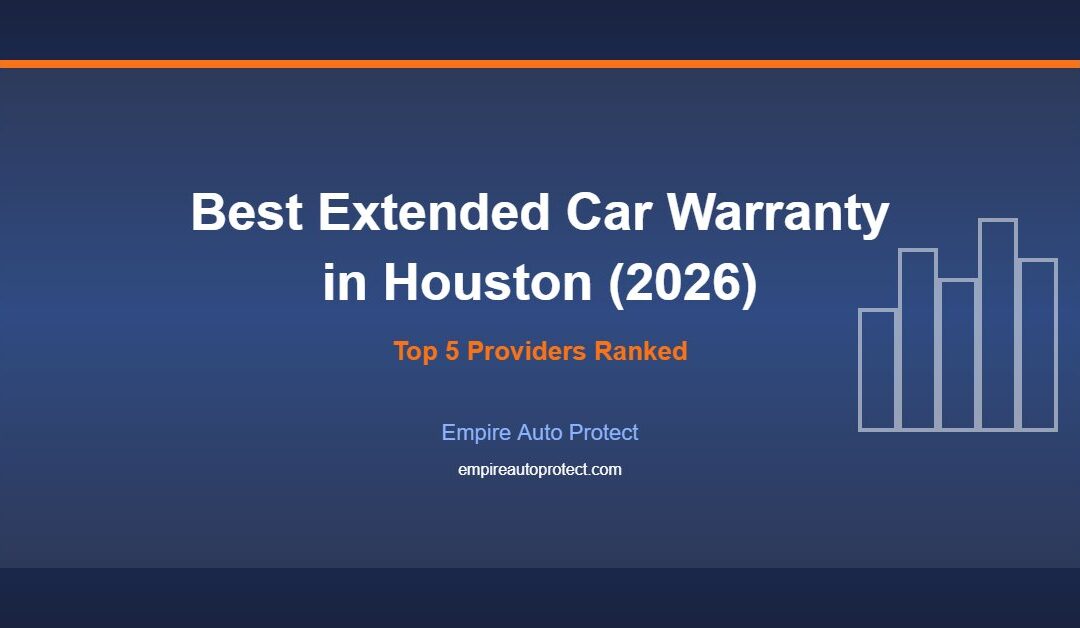 Best Extended Car Warranty in Houston (2026)

Top 5 Providers Ranked

Empire Auto Protect

empireautoprotect.com